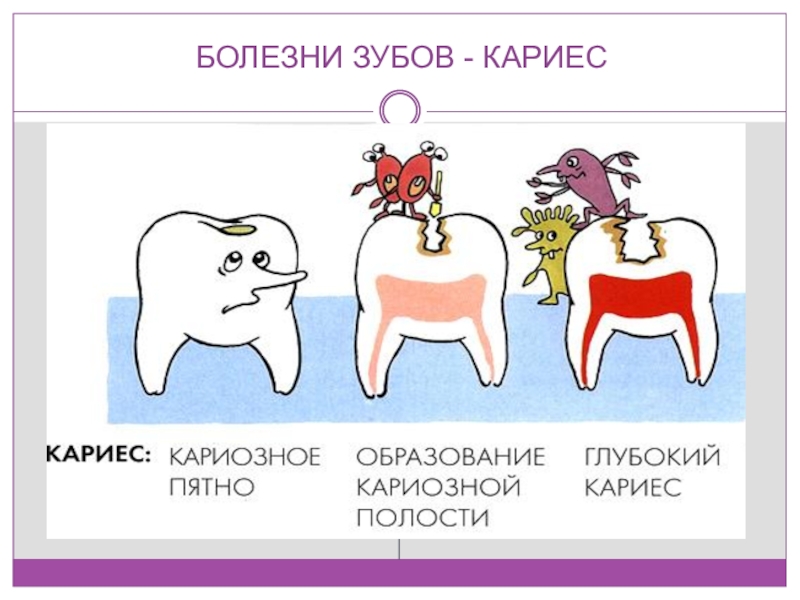 БОЛЕЗНИ ЗУБОВ - КАРИЕС

КАРИЕС: КАРИОЗНОЕ ПЯТНО

ОБРАЗОВАНИЕ КАРИОЗНОЙ ПОЛОСТИ

ГЛУБОКИЙ КАРИЕС